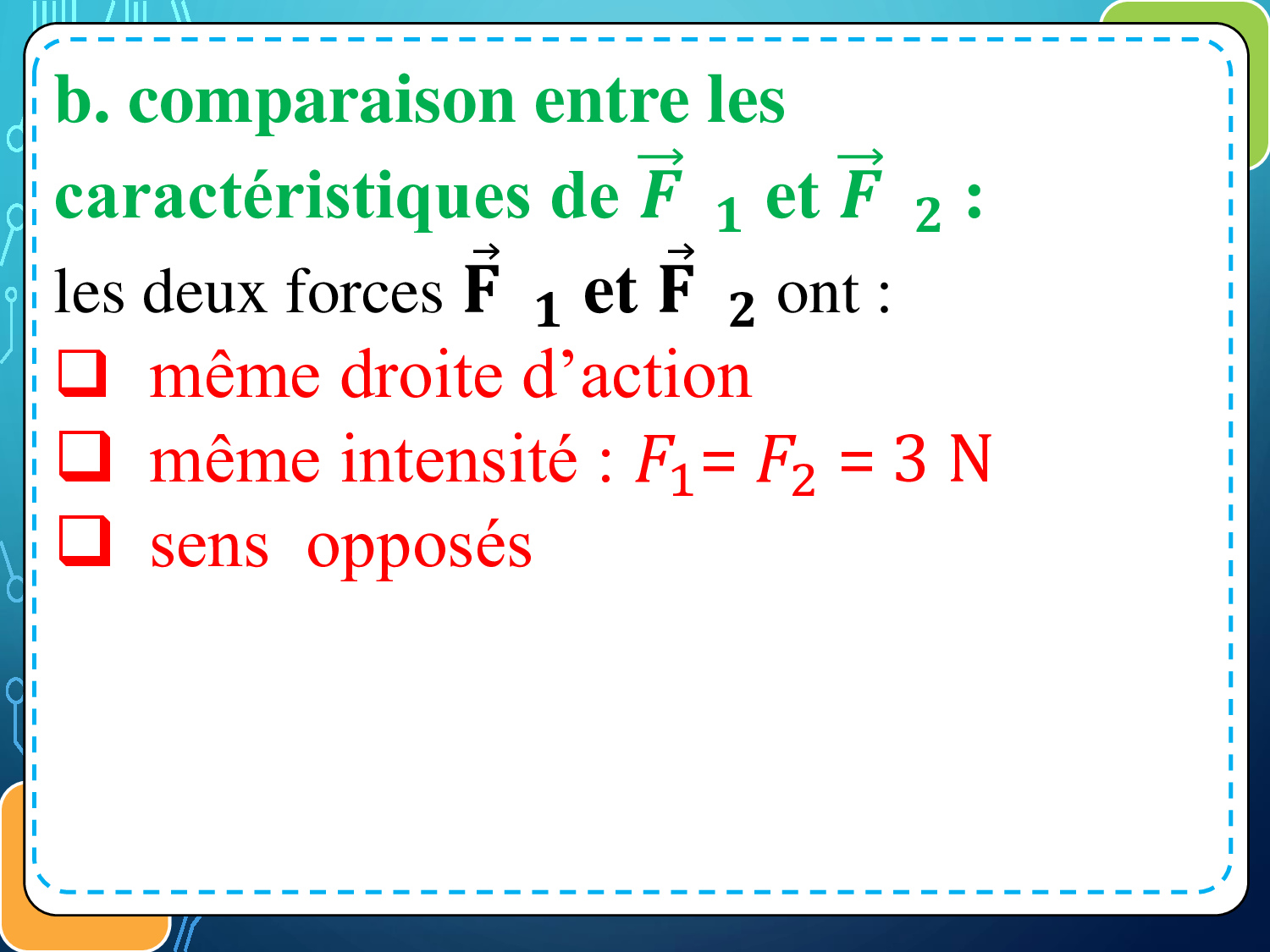 b. comparaison entre les caractéristiques de $\vec{F}_1$ et $\vec{F}_2$ :

les deux forces $\vec{F}_1$ et $\vec{F}_2$ ont :

❑ même droite d’action

❑ même intensité : $F_1 = F_2 = 3$ N

❑ sens opposés